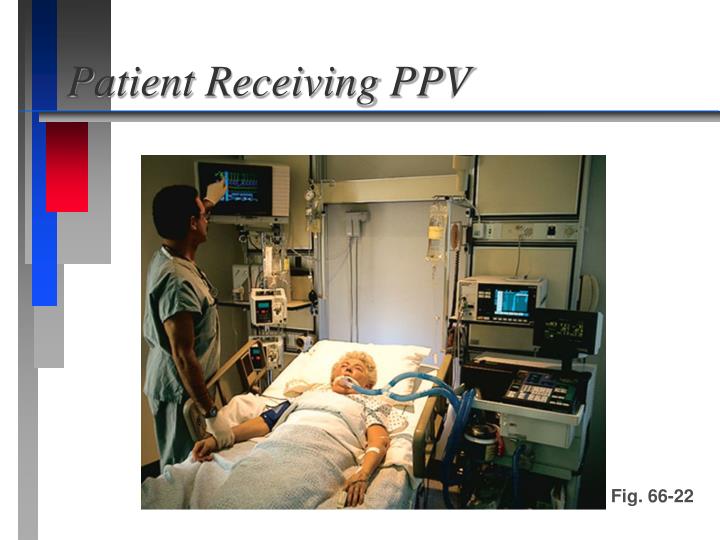 Patient Receiving PPV

Fig. 66-22